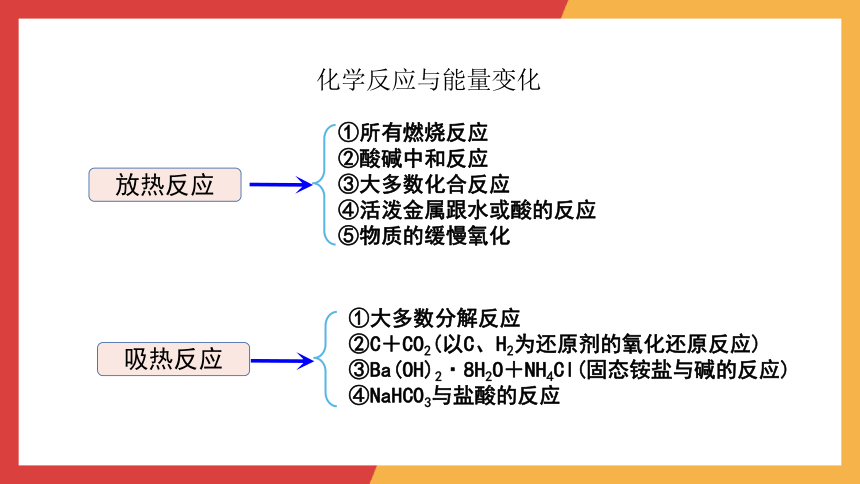 化学反应与能量变化

放热反应

①所有燃烧反应
②酸碱中和反应
③大多数化合反应
④活泼金属跟水或酸的反应
⑤物质的缓慢氧化

吸热反应

①大多数分解反应
②$C+CO_2$(以C、$H_2$为还原剂的氧化还原反应)
③$Ba(OH)_2 \cdot 8H_2O+NH_4Cl$(固态铵盐与碱的反应)
④$NaHCO_3$与盐酸的反应